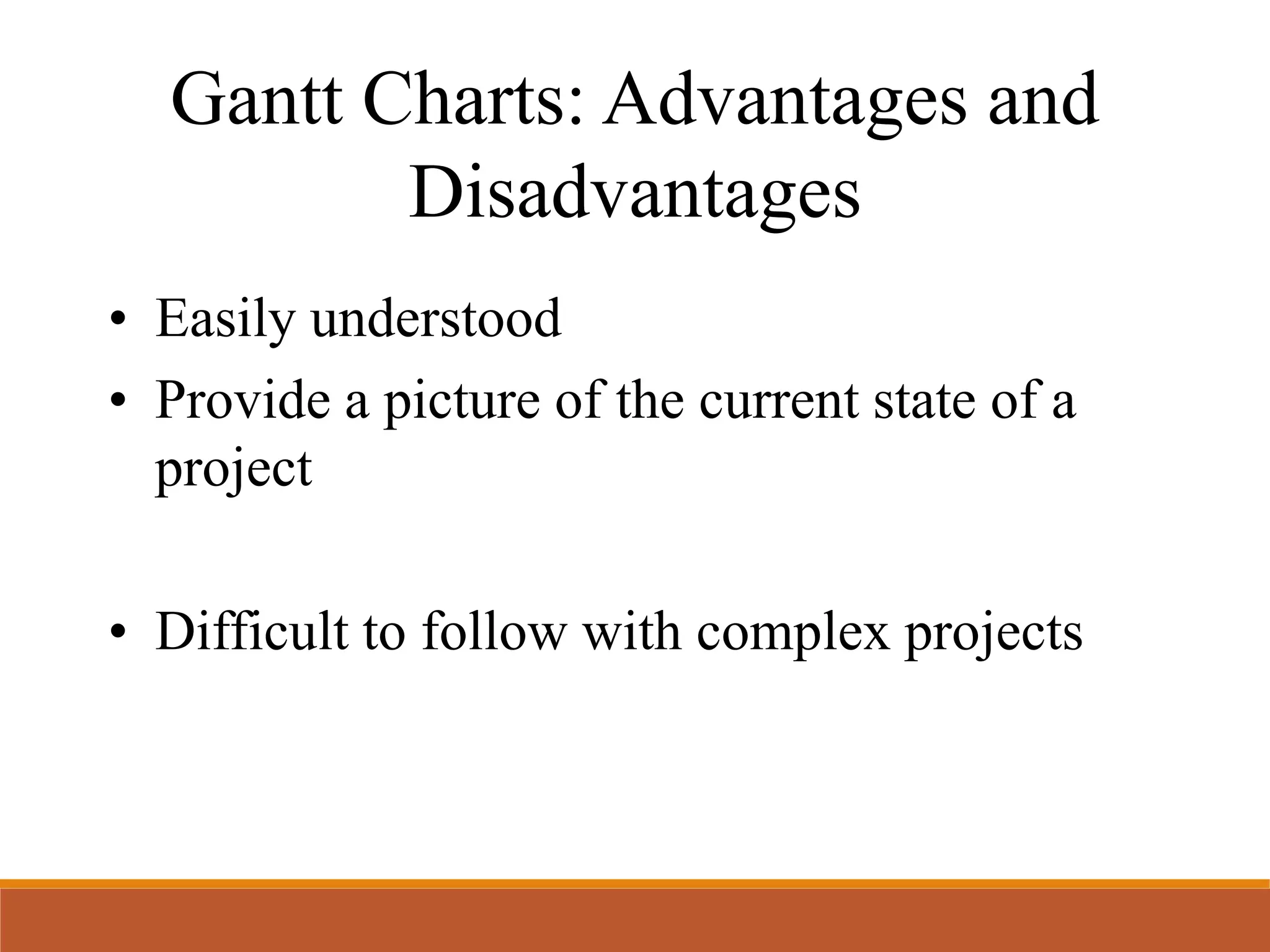 Gantt Charts: Advantages and Disadvantages

• Easily understood
• Provide a picture of the current state of a project

• Difficult to follow with complex projects